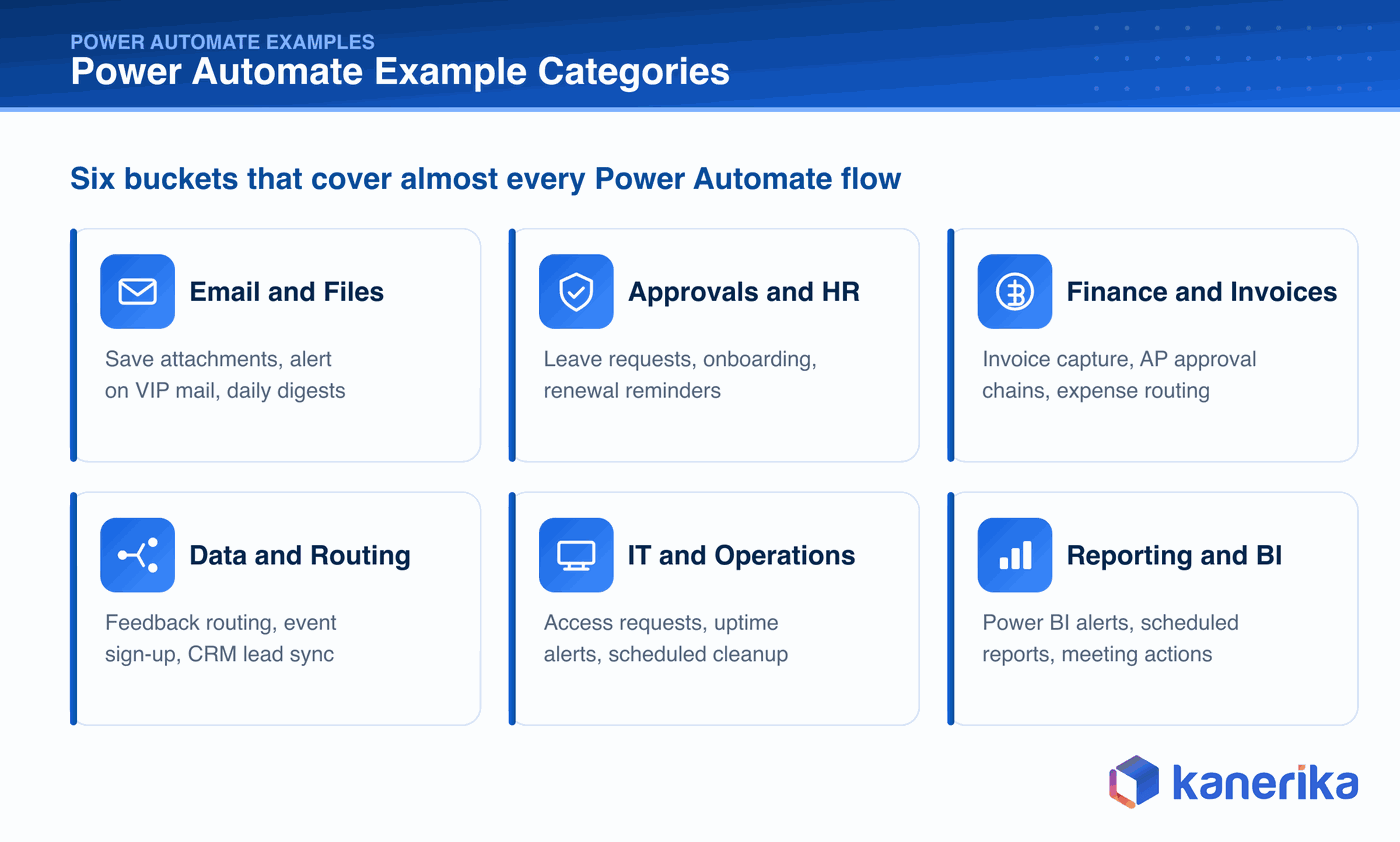 POWER AUTOMATE EXAMPLES
Power Automate Example Categories

Six buckets that cover almost every Power Automate flow

Email and Files
Save attachments, alert on VIP mail, daily digests

Approvals and HR
Leave requests, onboarding, renewal reminders

Finance and Invoices
Invoice capture, AP approval chains, expense routing

Data and Routing
Feedback routing, event sign-up, CRM lead sync

IT and Operations
Access requests, uptime alerts, scheduled cleanup

Reporting and BI
Power BI alerts, scheduled reports, meeting actions

kanerika